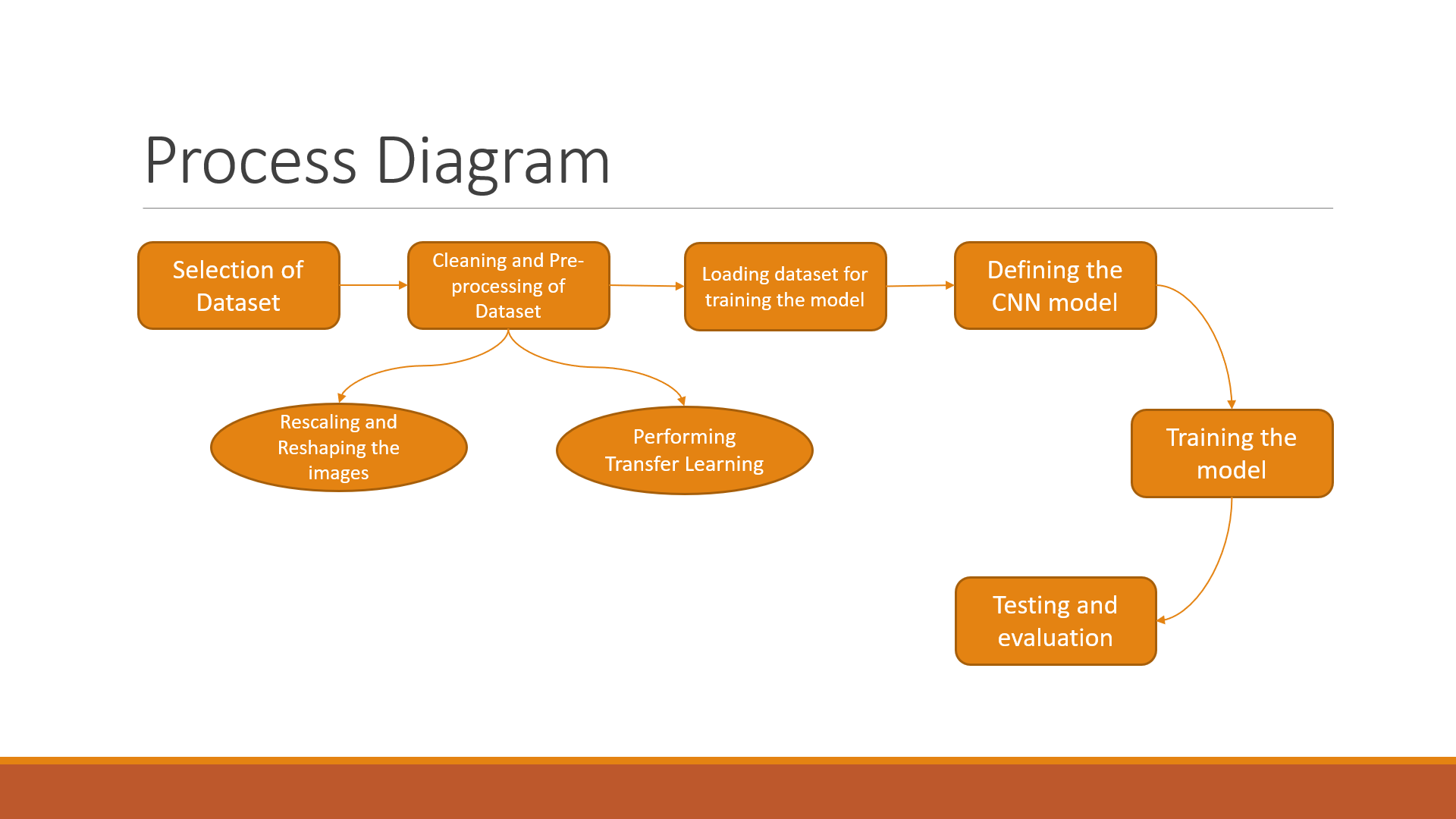 Process Diagram

Selection of Dataset

Cleaning and Pre-processing of Dataset

Loading dataset for training the model

Defining the CNN model

Rescaling and Reshaping the images

Performing Transfer Learning

Training the model

Testing and evaluation